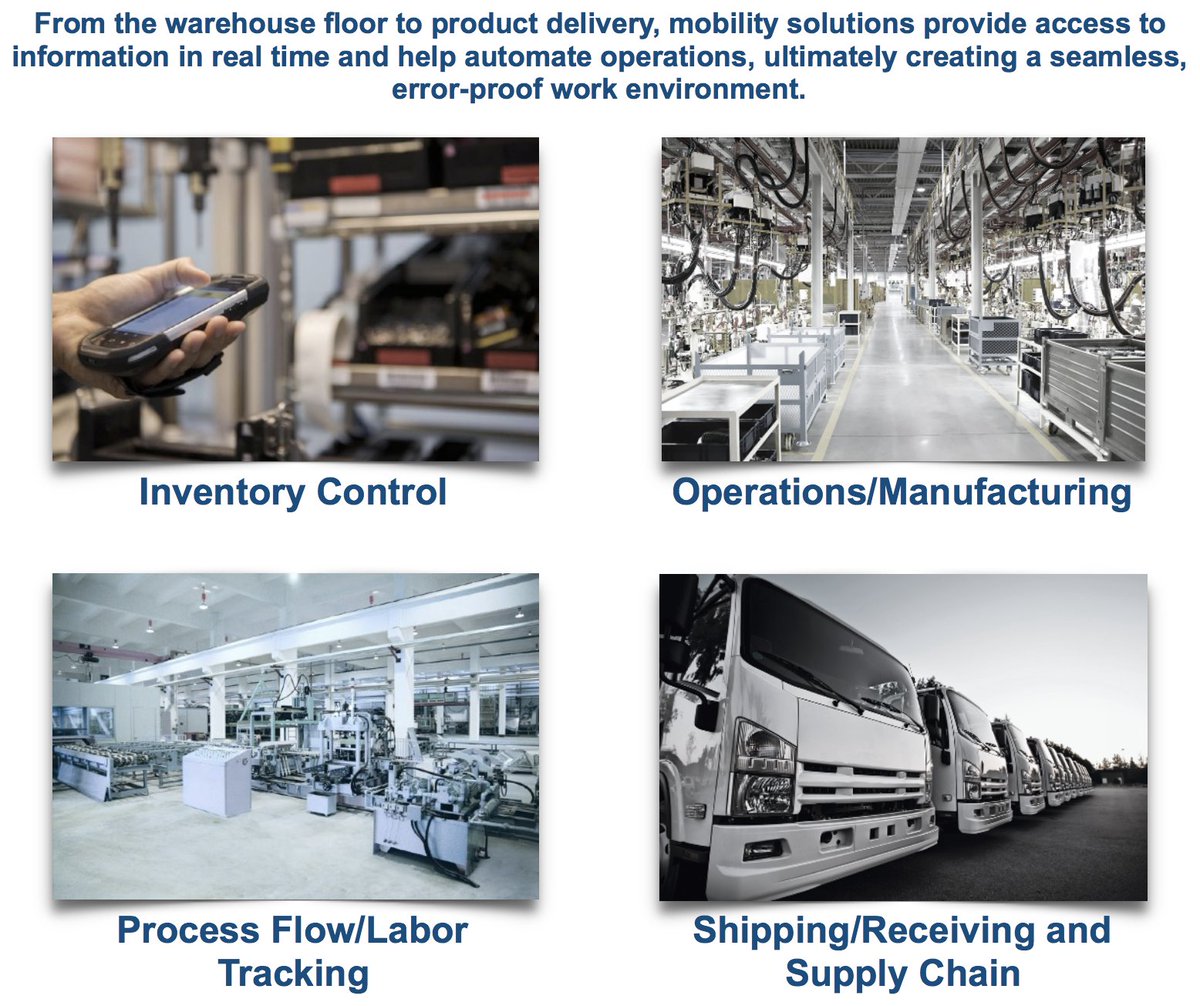 From the warehouse floor to product delivery, mobility solutions provide access to information in real time and help automate operations, ultimately creating a seamless, error-proof work environment.

Inventory Control

Operations/Manufacturing

Process Flow/Labor Tracking

Shipping/Receiving and Supply Chain